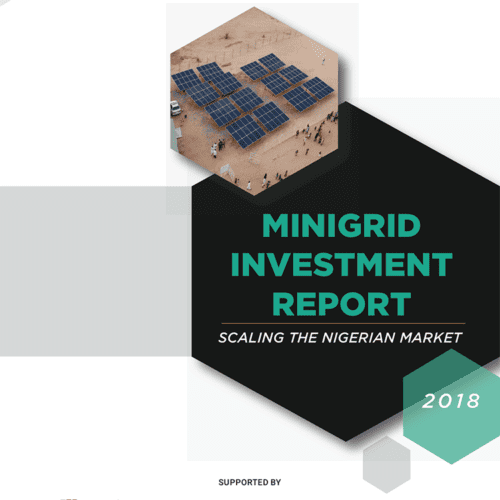 MINIGRID INVESTMENT REPORT

SCALING THE NIGERIAN MARKET

2018

SUPPORTED BY